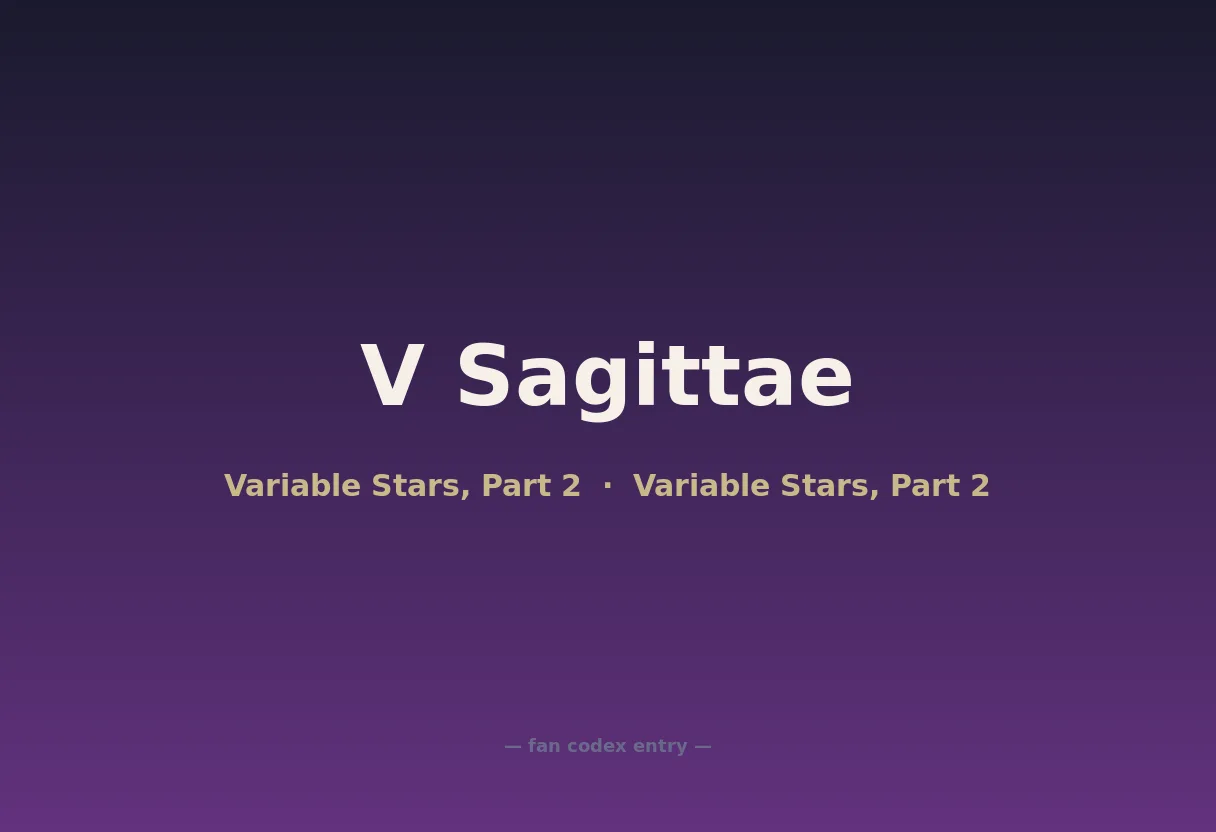 V Sagittae

Variable Stars, Part 2 · Variable Stars, Part 2

— fan codex entry —